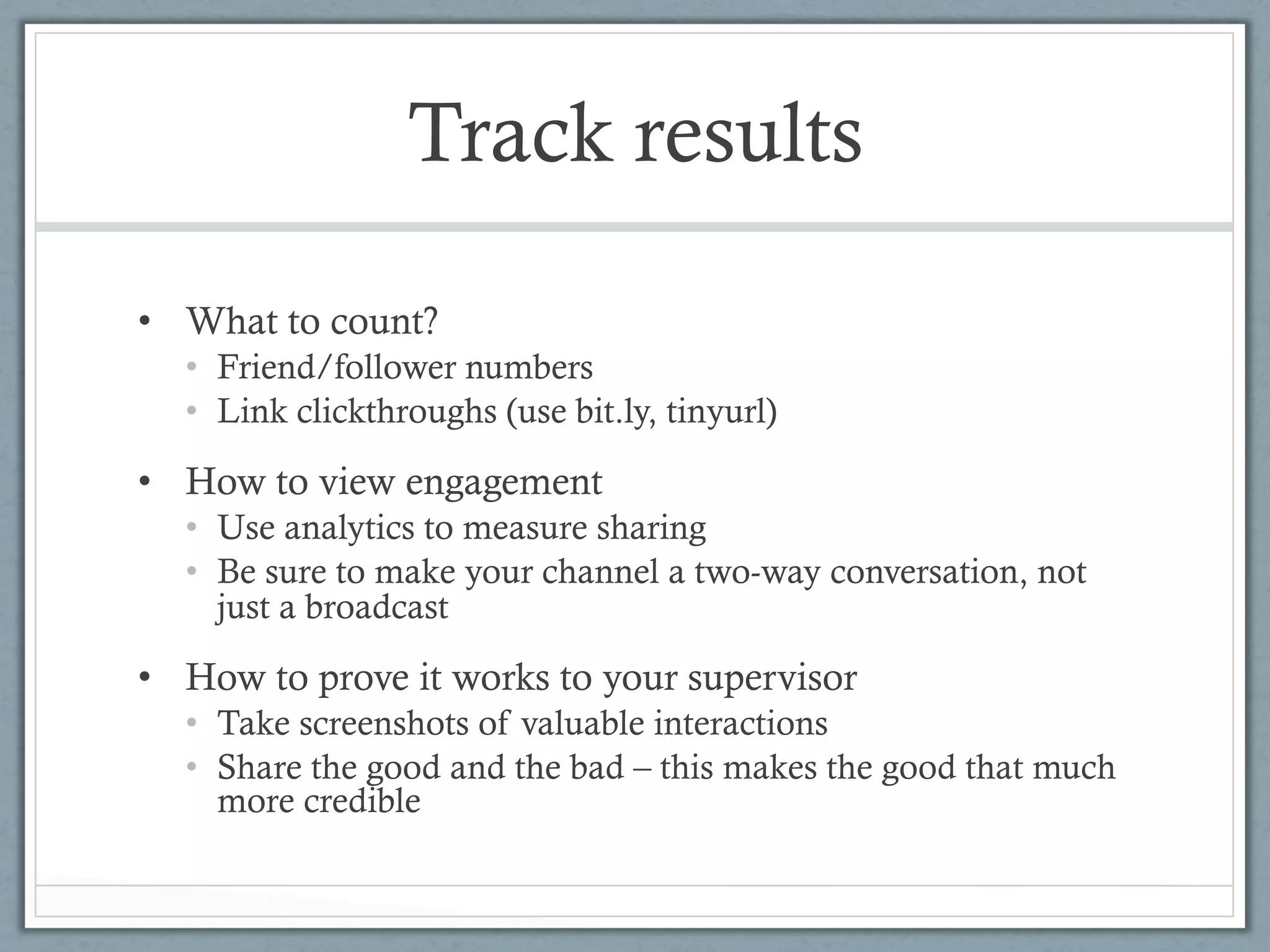 Track results

• What to count?
  • Friend/follower numbers
  • Link clickthroughs (use bit.ly, tinyurl)

• How to view engagement
  • Use analytics to measure sharing
  • Be sure to make your channel a two-way conversation, not just a broadcast

• How to prove it works to your supervisor
  • Take screenshots of valuable interactions
  • Share the good and the bad – this makes the good that much more credible